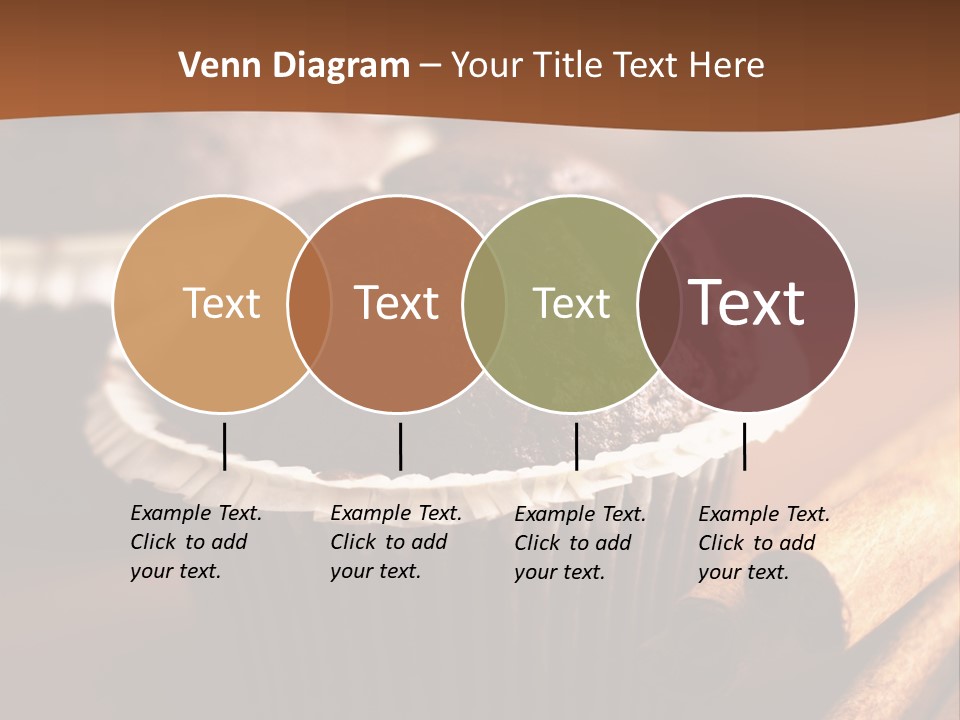 Venn Diagram – Your Title Text Here

Text

Text

Text

Text

Example Text. Click to add your text.

Example Text. Click to add your text.

Example Text. Click to add your text.

Example Text. Click to add your text.